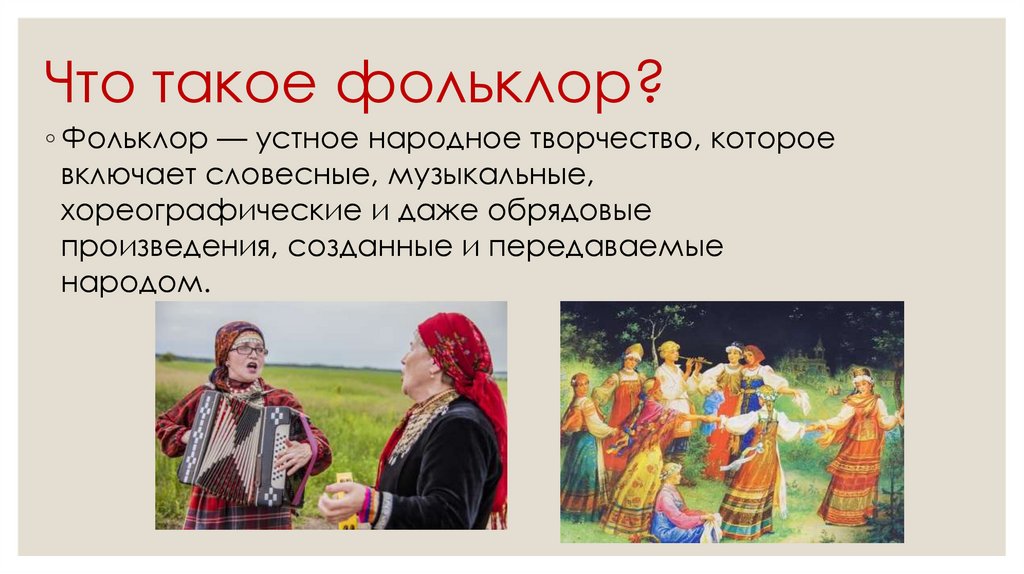 Что такое фольклор?

◦ Фольклор — устное народное творчество, которое включает словесные, музыкальные, хореографические и даже обрядовые произведения, созданные и передаваемые народом.